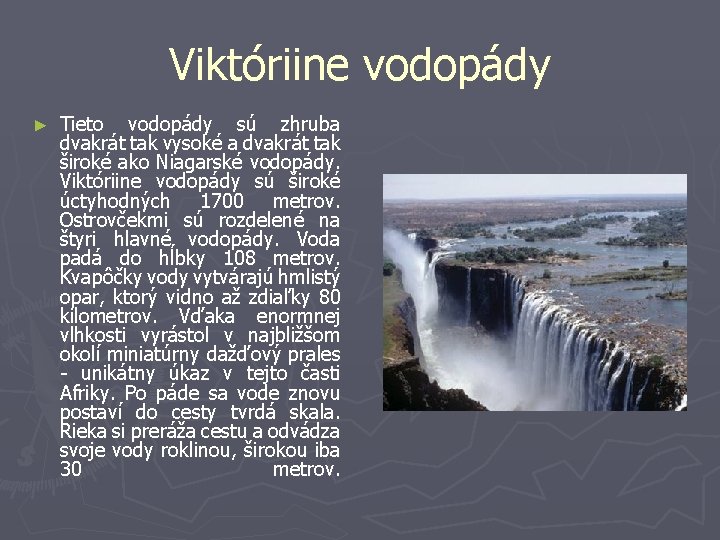 Viktóriine vodopády

► Tieto vodopády sú zhruba dvakrát tak vysoké a dvakrát tak široké ako Niagarské vodopády, Viktóriine vodopády sú široké úctyhodných 1700 metrov. Ostrovčekmi sú rozdelené na štyri hlavné vodopády. Voda padá do hĺbky 108 metrov. Kvapôčky vody vytvárajú hmlistý opar, ktorý vidno až zdiaľky 80 kilometrov. Vďaka enormnej vlhkosti vyrástol v najbližšom okolí miniatúrny dažďový prales - unikátny úkaz v tejto časti Afriky. Po páde sa vode znovu postaví do cesty tvrdá skala. Rieka si preráža cestu a odvádza svoje vody roklinou, širokou iba 30 metrov.